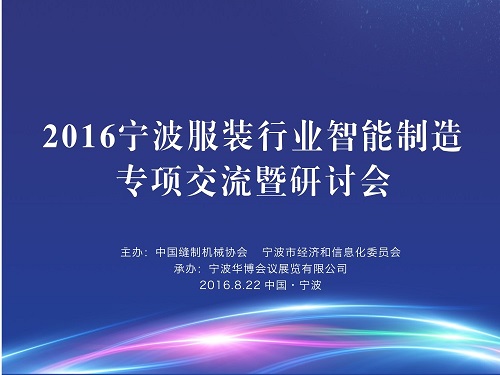 2016宁波服装行业智能制造专项交流暨研讨会

主办：中国缝制机械协会　宁波市经济和信息化委员会
承办：宁波华博会议展览有限公司
2016.8.22 中国·宁波